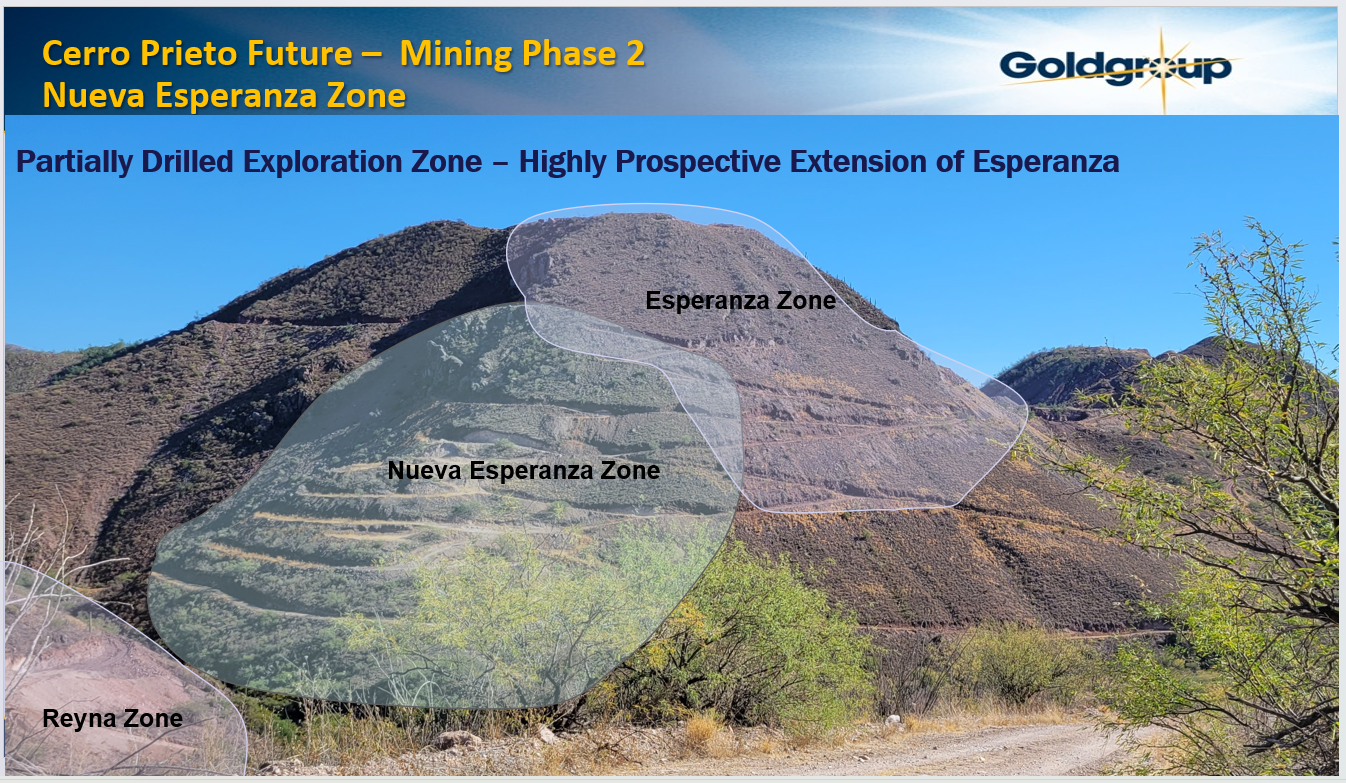 Cerro Prieto Future – Mining Phase 2
Nueva Esperanza Zone

Goldgroup

Partially Drilled Exploration Zone – Highly Prospective Extension of Esperanza

Esperanza Zone

Nueva Esperanza Zone

Reyna Zone